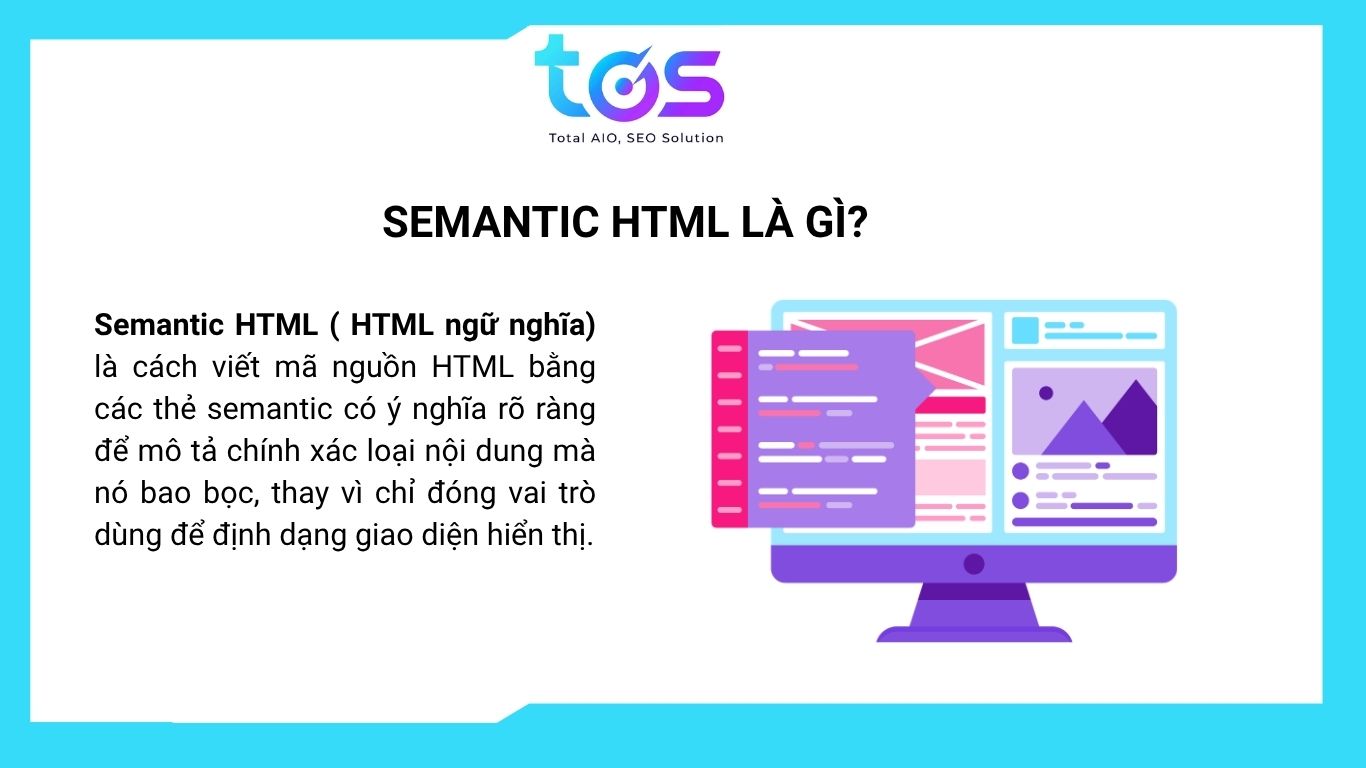 tos

Total AIO, SEO Solution

SEMANTIC HTML LÀ GÌ?

Semantic HTML ( HTML ngữ nghĩa) là cách viết mã nguồn HTML bằng các thẻ semantic có ý nghĩa rõ ràng để mô tả chính xác loại nội dung mà nó bao bọc, thay vì chỉ đóng vai trò dùng để định dạng giao diện hiển thị.